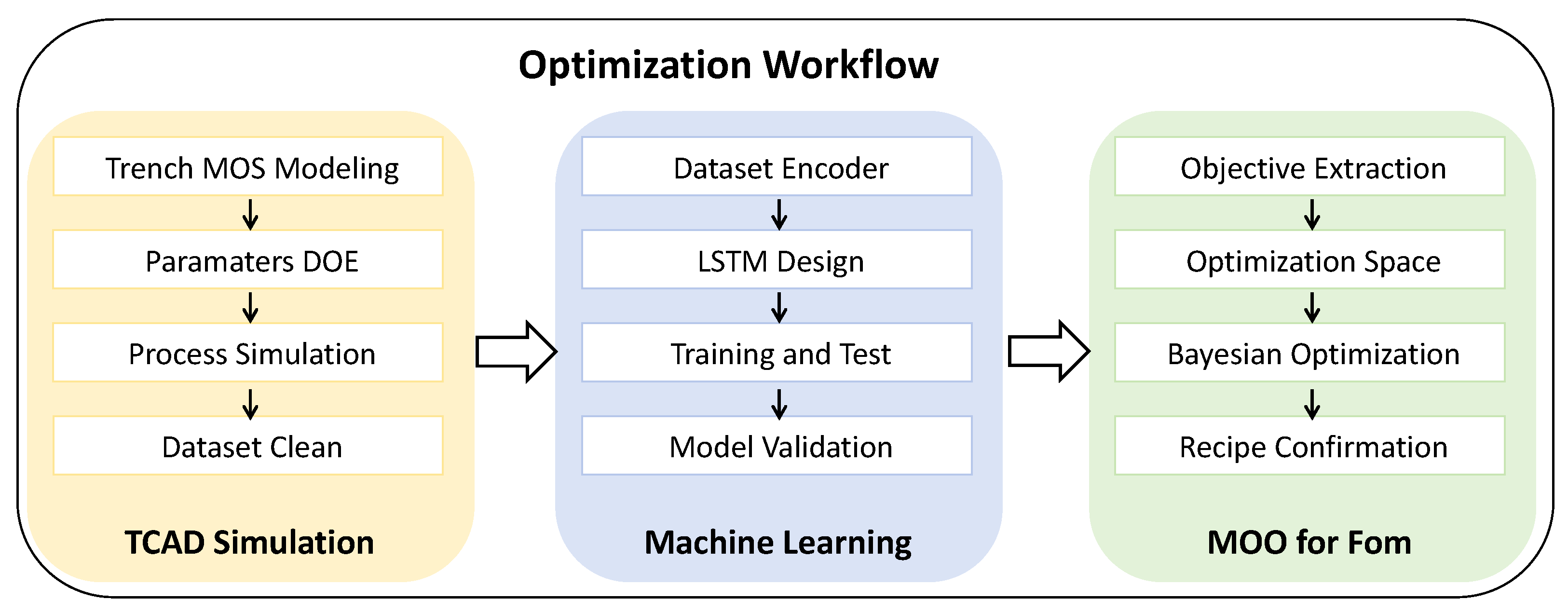 Optimization Workflow

Trench MOS Modeling

Paramaters DOE

Process Simulation

Dataset Clean

TCAD Simulation

Dataset Encoder

LSTM Design

Training and Test

Model Validation

Machine Learning

Objective Extraction

Optimization Space

Bayesian Optimization

Recipe Confirmation

MOO for Fom